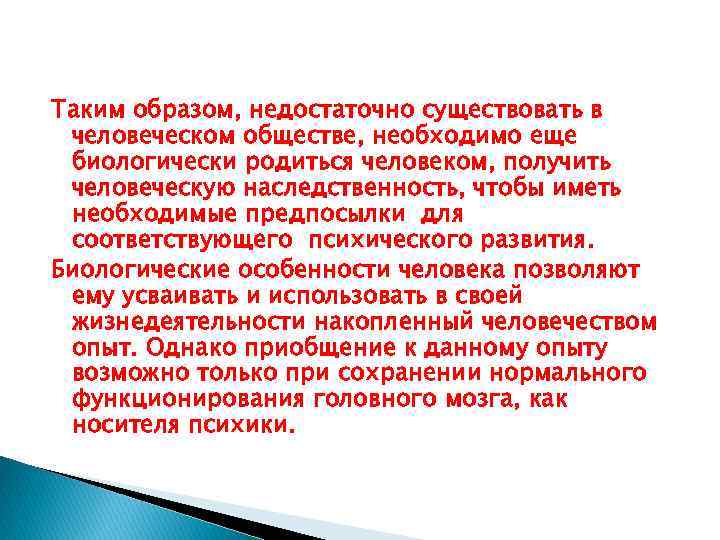 Таким образом, недостаточно существовать в человеческом обществе, необходимо еще биологически родиться человеком, получить человеческую наследственность, чтобы иметь необходимые предпосылки для соответствующего психического развития.

Биологические особенности человека позволяют ему усваивать и использовать в своей жизнедеятельности накопленный человечеством опыт. Однако приобщение к данному опыту возможно только при сохранении нормального функционирования головного мозга, как носителя психики.